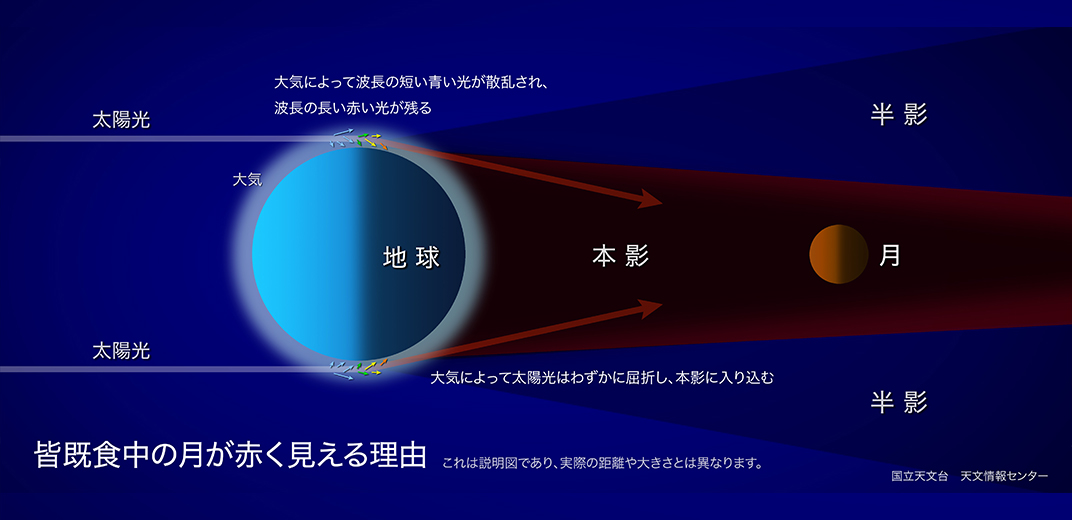 大気によって波長の短い青い光が散乱され、
波長の長い赤い光が残る

太陽光

半影

大気

地球

本影

月

太陽光

大気によって太陽光はわずかに屈折し、本影に入り込む

半影

皆既食中の月が赤く見える理由

これは説明図であり、実際の距離や大きさとは異なります。

国立天文台　天文情報センター